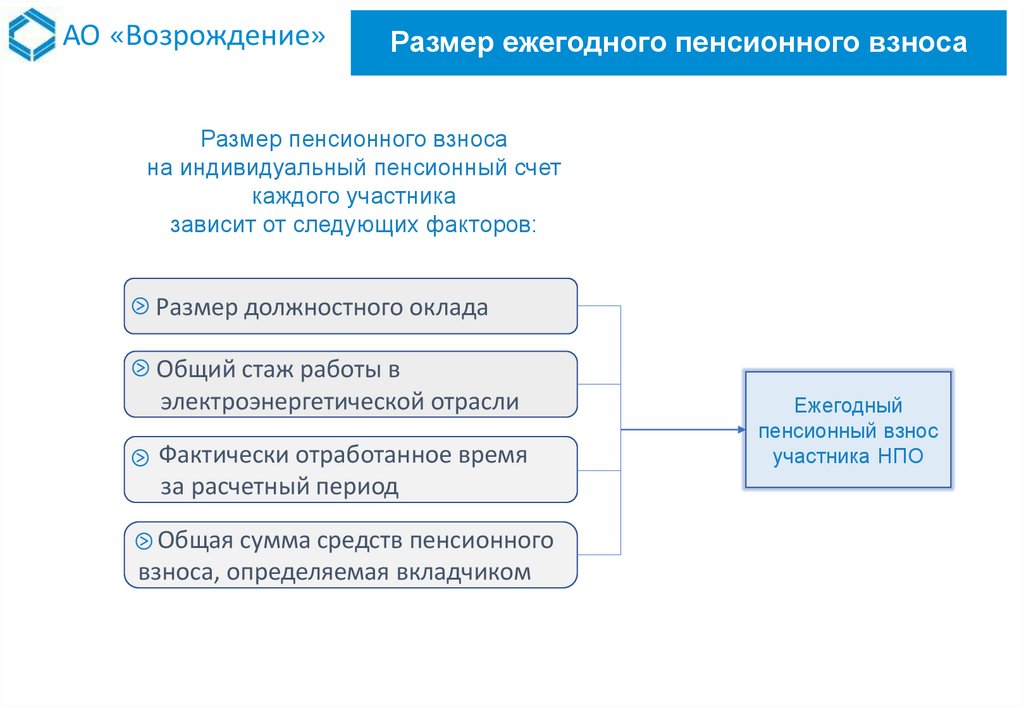 АО «Возрождение»

Размер ежегодного пенсионного взноса

Размер пенсионного взноса на индивидуальный пенсионный счет каждого участника зависит от следующих факторов:

Размер должностного оклада

Общий стаж работы в электроэнергетической отрасли

Фактически отработанное время за расчетный период

Общая сумма средств пенсионного взноса, определяемая вкладчиком

Ежегодный пенсионный взнос участника НПО